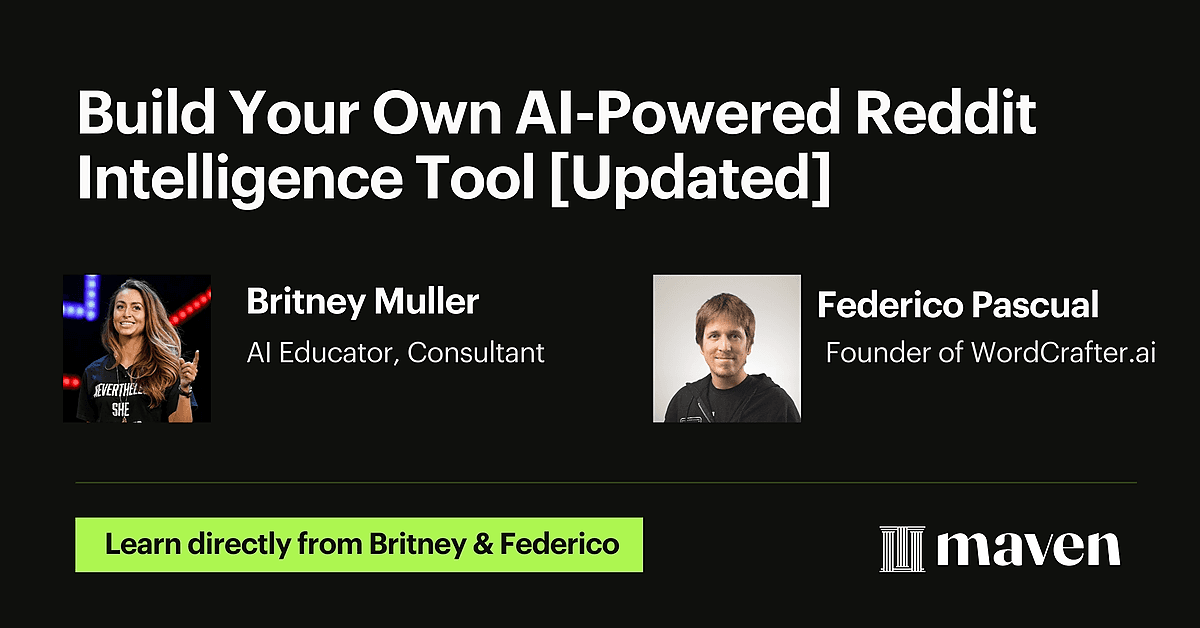 Build Your Own AI-Powered Reddit Intelligence Tool [Updated]

NEVERTHELESS SHE

Britney Muller
AI Educator, Consultant

Federico Pascual
Founder of WordCrafter.ai

Learn directly from Britney & Federico

maven